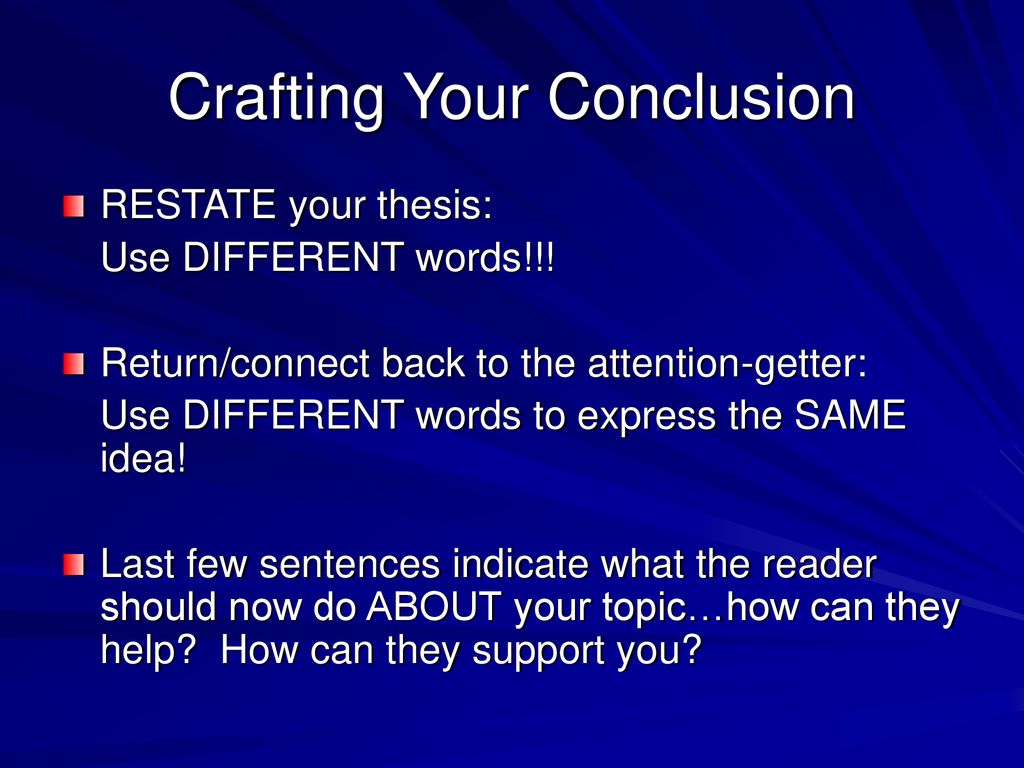 Crafting Your Conclusion

RESTATE your thesis:
Use DIFFERENT words!!!

Return/connect back to the attention-getter:
Use DIFFERENT words to express the SAME idea!

Last few sentences indicate what the reader should now do ABOUT your topic…how can they help?  How can they support you?